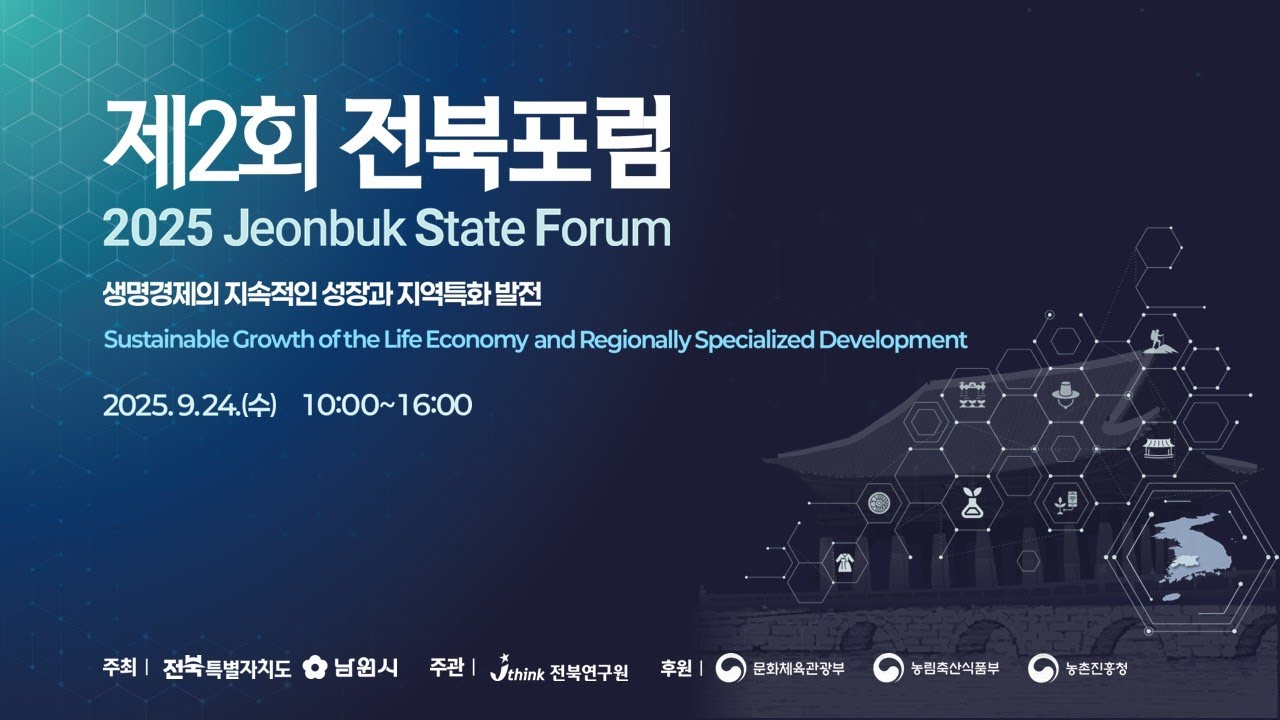 제2회 전북포럼
2025 Jeonbuk State Forum

생명경제의 지속적인 성장과 지역특화 발전
Sustainable Growth of the Life Economy and Regionally Specialized Development

2025. 9. 24.(수) 10:00~16:00

주최 | 전북특별자치도 남원시 주관 | Jthink 전북연구원 후원 | 문화체육관광부 농림축산식품부 농촌진흥청